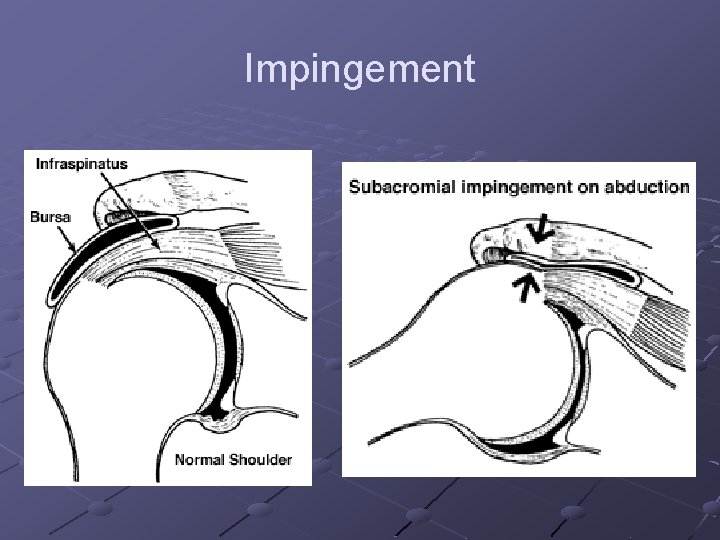 Impingement

Infraspinatus

Bursa

Normal Shoulder

Subacromial impingement on abduction